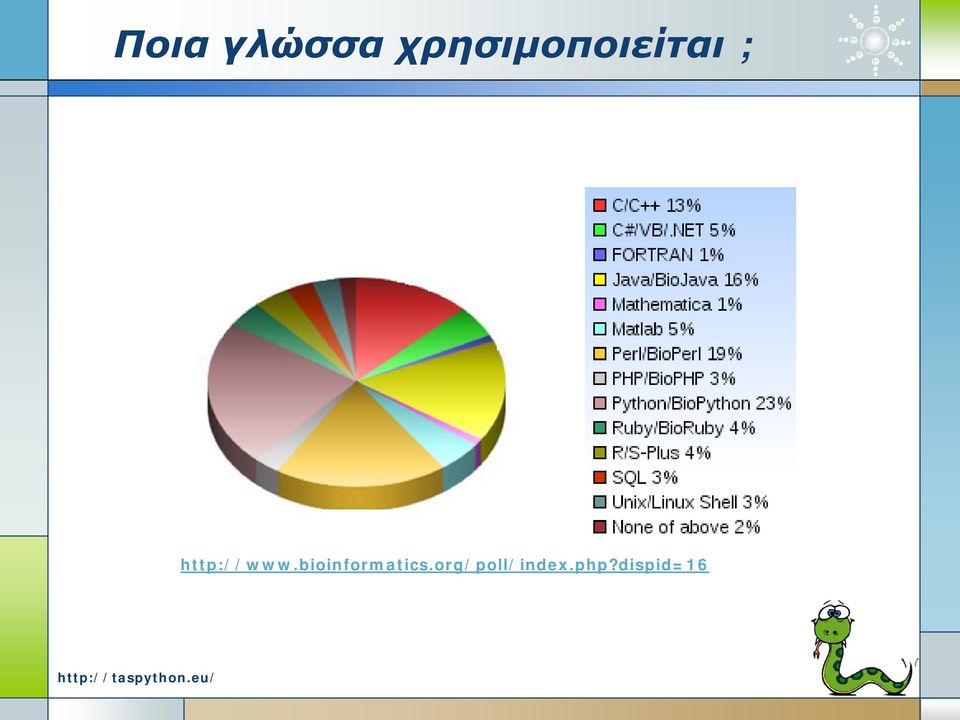 Ποια γλώσσα χρησιμοποιείται ;

C/C++ 13%
C#/VB/.NET 5%
FORTRAN 1%
Java/BioJava 16%
Mathematica 1%
Matlab 5%
Perl/BioPerl 19%
PHP/BioPHP 3%
Python/BioPython 23%
Ruby/BioRuby 4%
R/S-Plus 4%
SQL 3%
Unix/Linux Shell 3%
None of above 2%

http://www.bioinformatics.org/poll/index.php?dispid=16

http://taspython.eu/